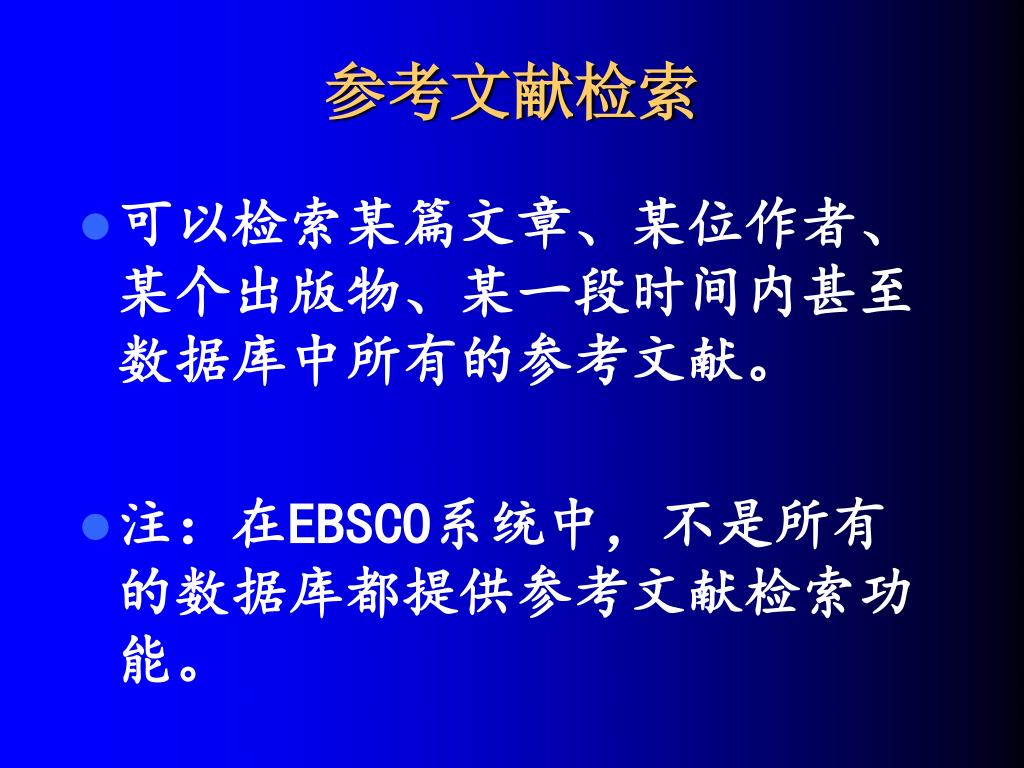 参考文献检索

可以检索某篇文章、某位作者、某个出版物、某一段时间内甚至数据库中所有的参考文献。

注：在EBSCO系统中，不是所有的数据库都提供参考文献检索功能。